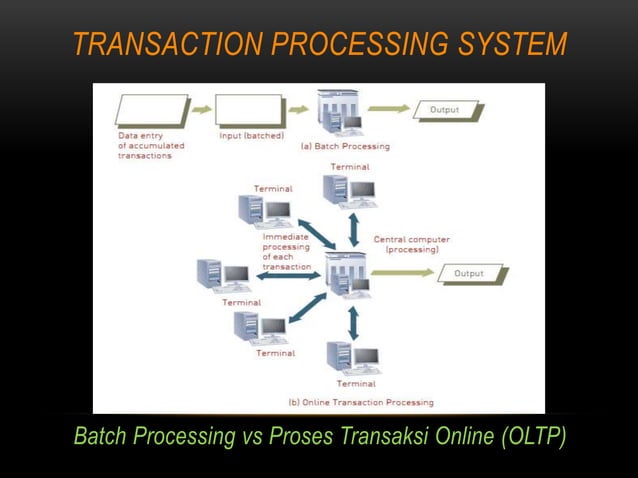 TRANSACTION PROCESSING SYSTEM

Data entry of accumulated transactions

Input (batched)

(a) Batch Processing

Output

Terminal

Terminal

Immediate processing of each transaction

Central computer (processing)

Output

Terminal

Terminal

Terminal

(b) Online Transaction Processing

Batch Processing vs Proses Transaksi Online (OLTP)